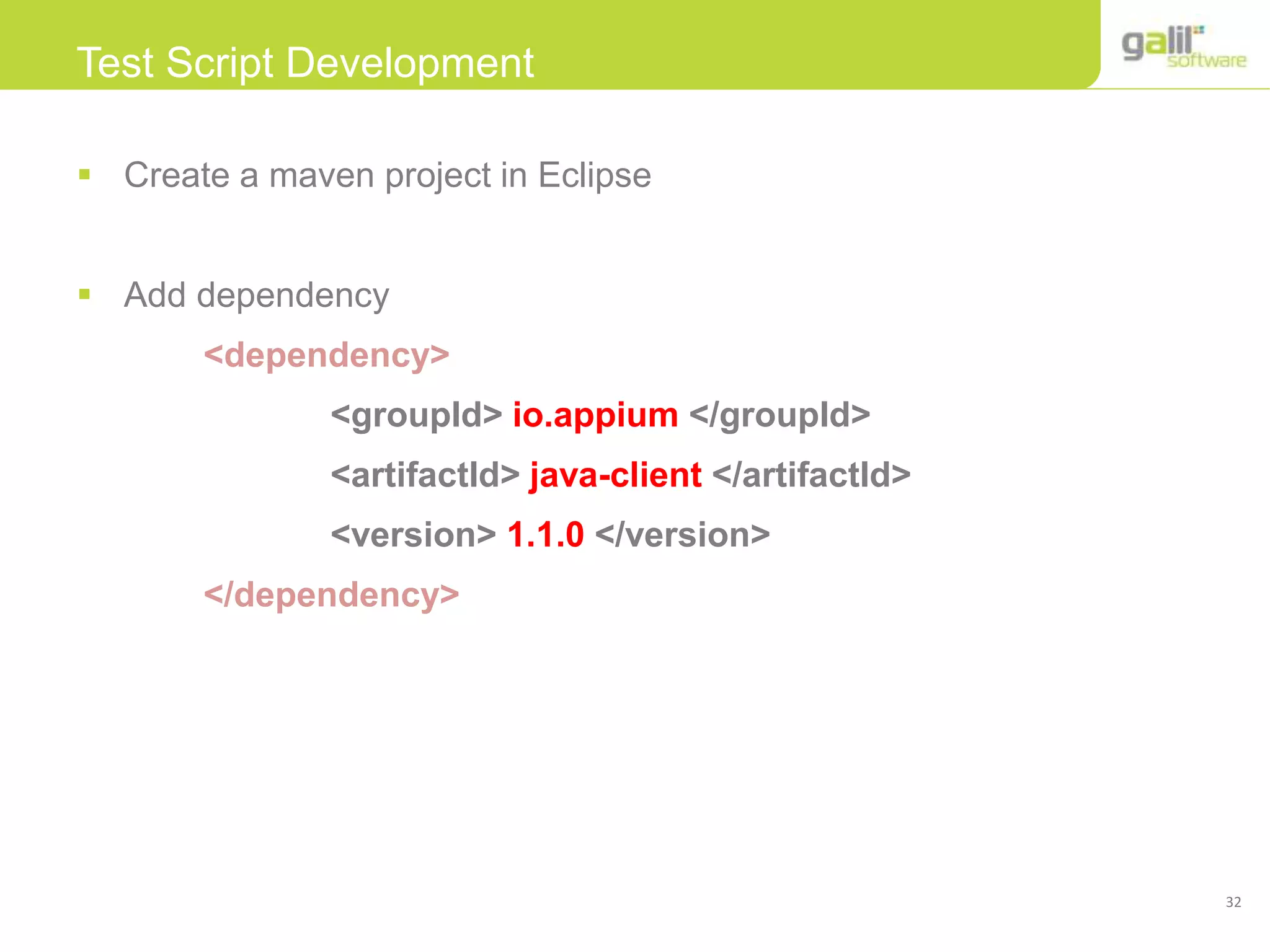 Test Script Development

galil software

▪ Create a maven project in Eclipse

▪ Add dependency

<dependency>

<groupId> io.appium </groupId>

<artifactId> java-client </artifactId>

<version> 1.1.0 </version>

</dependency>

32